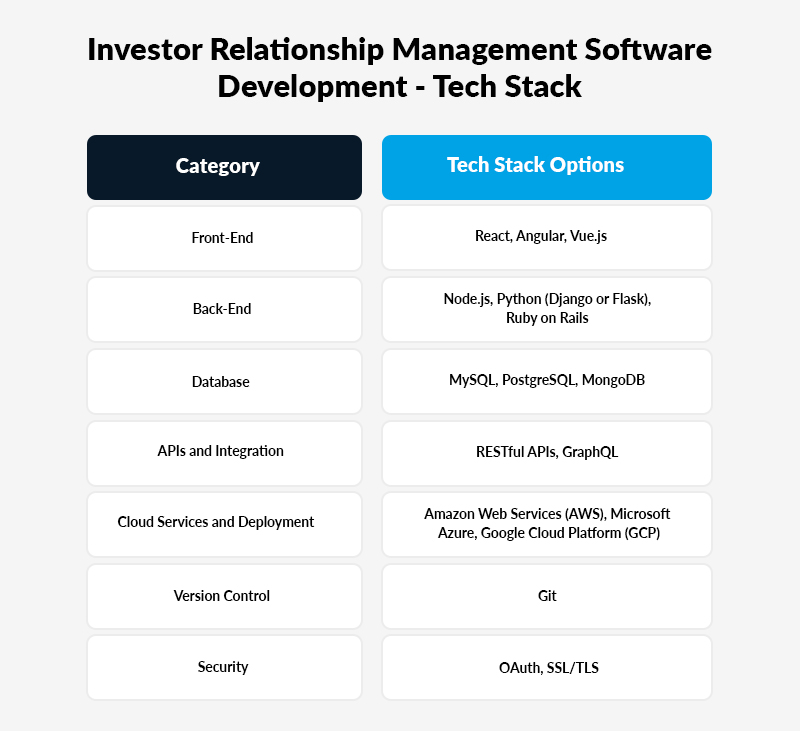 Investor Relationship Management Software Development - Tech Stack

| Category | Tech Stack Options |
|---|---|
| Front-End | React, Angular, Vue.js |
| Back-End | Node.js, Python (Django or Flask), Ruby on Rails |
| Database | MySQL, PostgreSQL, MongoDB |
| APIs and Integration | RESTful APIs, GraphQL |
| Cloud Services and Deployment | Amazon Web Services (AWS), Microsoft Azure, Google Cloud Platform (GCP) |
| Version Control | Git |
| Security | OAuth, SSL/TLS |